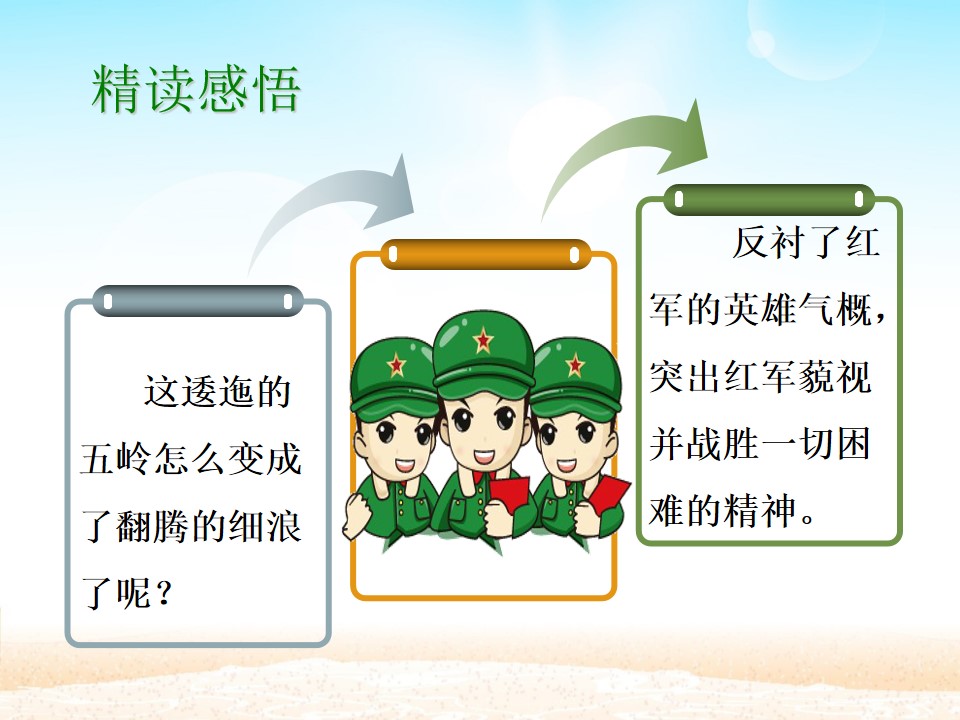 精读感悟

这逶迤的五岭怎么变成了翻腾的细浪了呢？

反衬了红军的英雄气概，突出红军藐视并战胜一切困难的精神。